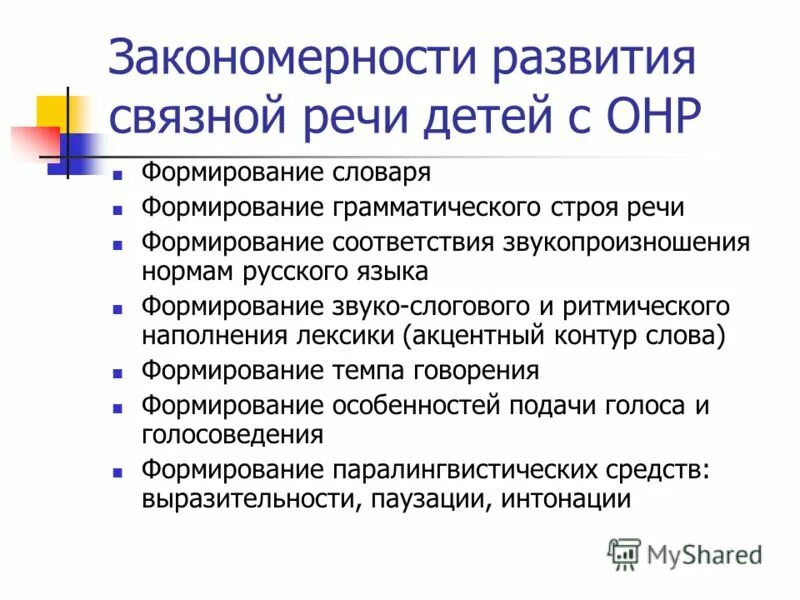 Закономерности развития связной речи детей с ОНР

- Формирование словаря
- Формирование грамматического строя речи
- Формирование соответствия звукопроизношения нормам русского языка
- Формирование звуко-слогового и ритмического наполнения лексики (акцентный контур слова)
- Формирование темпа говорения
- Формирование особенностей подачи голоса и голосоведения
- Формирование паралингвистических средств: выразительности, паузации, интонации

MyShared